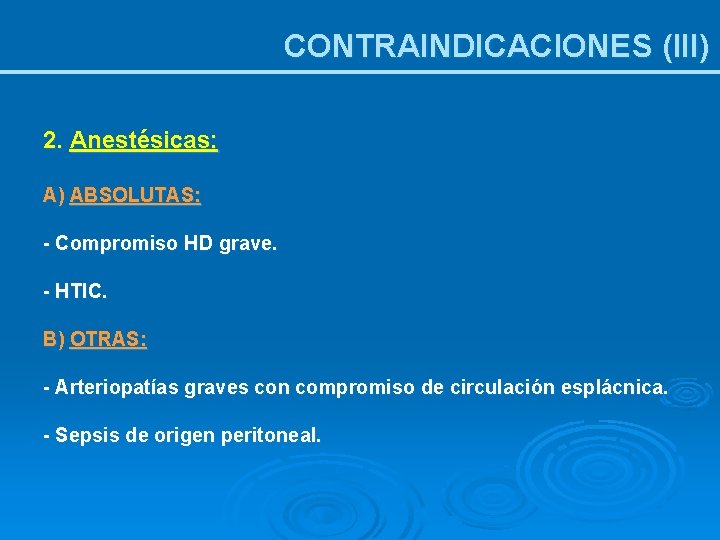 CONTRAINDICACIONES (III)

2. Anestésicas:

A) ABSOLUTAS:

- Compromiso HD grave.

- HTIC.

B) OTRAS:

- Arteriopatías graves con compromiso de circulación esplácnica.

- Sepsis de origen peritoneal.